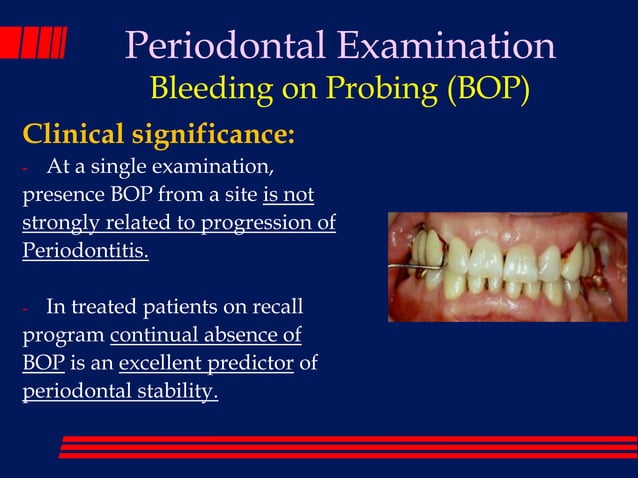 Periodontal Examination
Bleeding on Probing (BOP)

Clinical significance:

- At a single examination, presence BOP from a site is not strongly related to progression of Periodontitis.

- In treated patients on recall program continual absence of BOP is an excellent predictor of periodontal stability.